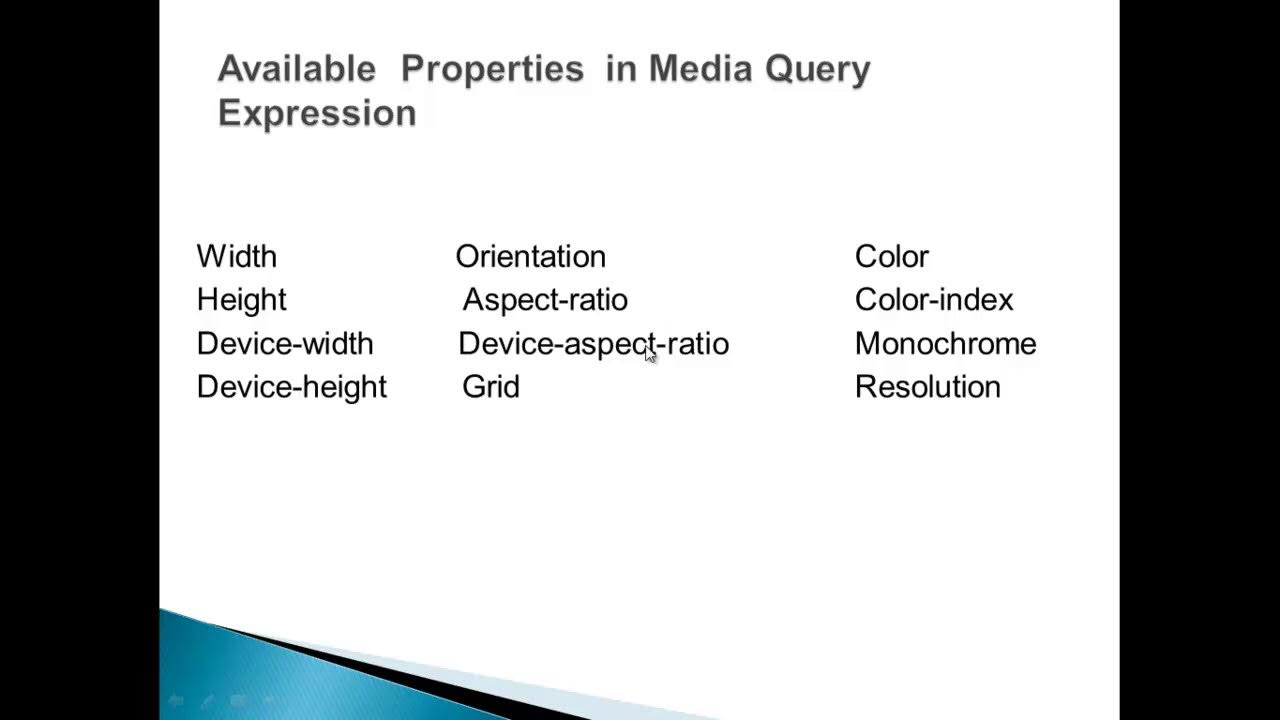 Available Properties in Media Query Expression

Width
Height
Device-width
Device-height

Orientation
Aspect-ratio
Device-aspect-ratio
Grid

Color
Color-index
Monochrome
Resolution